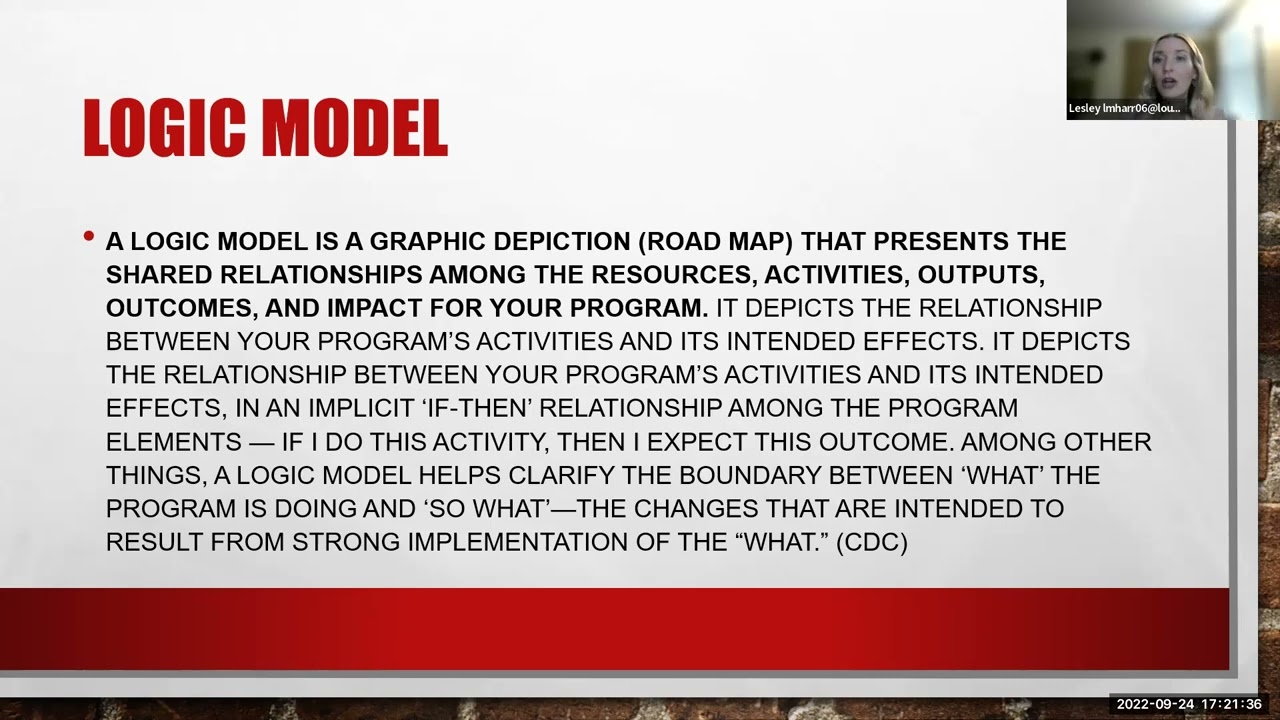 Lesley lmharr06@lou...

LOGIC MODEL

• A LOGIC MODEL IS A GRAPHIC DEPICTION (ROAD MAP) THAT PRESENTS THE SHARED RELATIONSHIPS AMONG THE RESOURCES, ACTIVITIES, OUTPUTS, OUTCOMES, AND IMPACT FOR YOUR PROGRAM. IT DEPICTS THE RELATIONSHIP BETWEEN YOUR PROGRAM'S ACTIVITIES AND ITS INTENDED EFFECTS. IT DEPICTS THE RELATIONSHIP BETWEEN YOUR PROGRAM'S ACTIVITIES AND ITS INTENDED EFFECTS, IN AN IMPLICIT 'IF-THEN' RELATIONSHIP AMONG THE PROGRAM ELEMENTS — IF I DO THIS ACTIVITY, THEN I EXPECT THIS OUTCOME. AMONG OTHER THINGS, A LOGIC MODEL HELPS CLARIFY THE BOUNDARY BETWEEN 'WHAT' THE PROGRAM IS DOING AND 'SO WHAT'—THE CHANGES THAT ARE INTENDED TO RESULT FROM STRONG IMPLEMENTATION OF THE "WHAT." (CDC)

2022-09-24 17:21:36